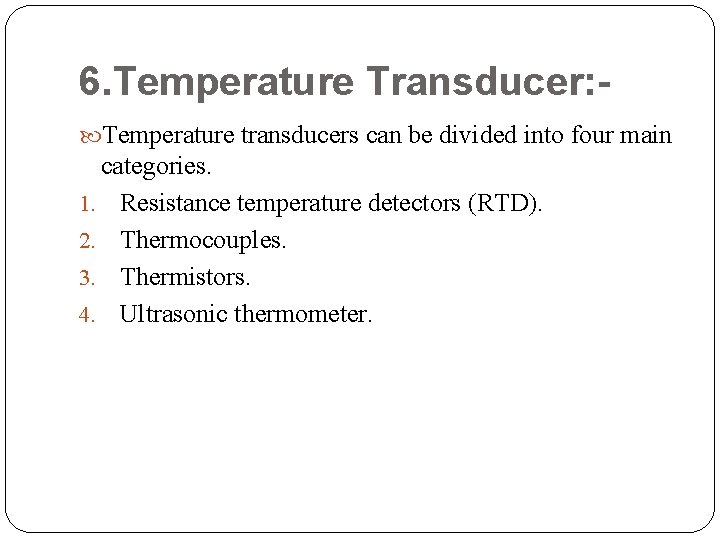 6.Temperature Transducer:-

Temperature transducers can be divided into four main categories.

1. Resistance temperature detectors (RTD).
2. Thermocouples.
3. Thermistors.
4. Ultrasonic thermometer.